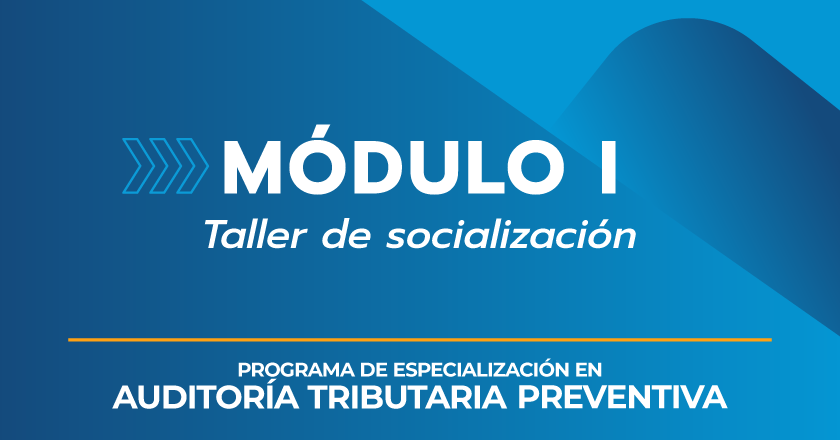 MÓDULO I
Taller de socialización

PROGRAMA DE ESPECIALIZACIÓN EN
AUDITORÍA TRIBUTARIA PREVENTIVA